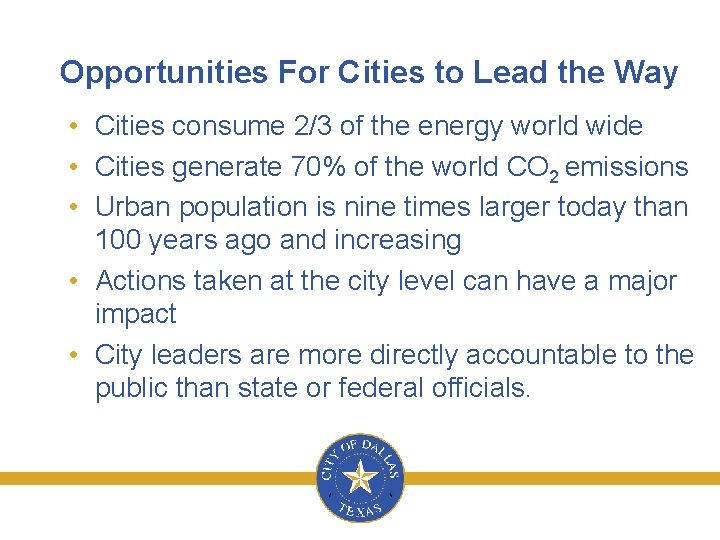 Opportunities For Cities to Lead the Way

• Cities consume 2/3 of the energy world wide
• Cities generate 70% of the world $CO_2$ emissions
• Urban population is nine times larger today than 100 years ago and increasing
• Actions taken at the city level can have a major impact
• City leaders are more directly accountable to the public than state or federal officials.

CITY OF DALLAS
TEXAS